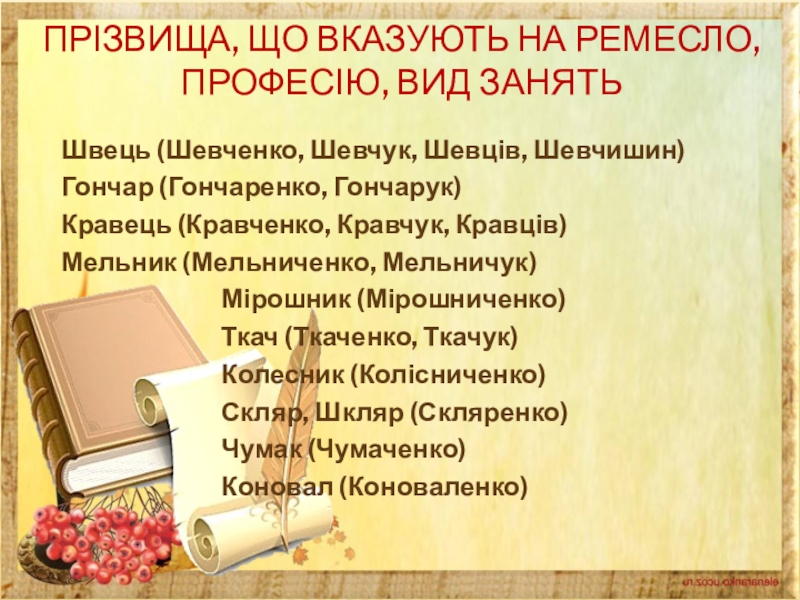 ПРІЗВИЩА, ЩО ВКАЗУЮТЬ НА РЕМЕСЛО, ПРОФЕСІЮ, ВИД ЗАНЯТЬ

Швець (Шевченко, Шевчук, Шевців, Шевчишин)
Гончар (Гончаренко, Гончарук)
Кравець (Кравченко, Кравчук, Кравців)
Мельник (Мельниченко, Мельничук)
Мірошник (Мірошниченко)
Ткач (Ткаченко, Ткачук)
Колесник (Колісниченко)
Скляр, Шкляр (Скляренко)
Чумак (Чумаченко)
Коновал (Коноваленко)

elenaranko.ucoz.ru